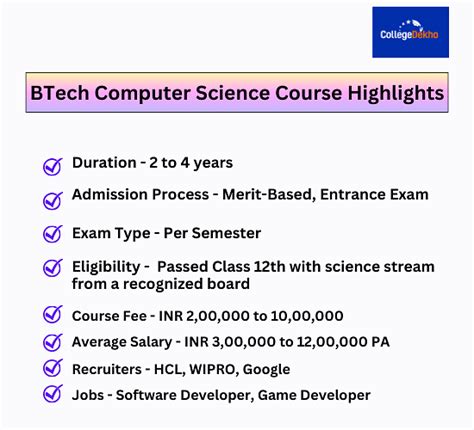 CollegeDekho

BTech Computer Science Course Highlights

Duration - 2 to 4 years

Admission Process - Merit-Based, Entrance Exam

Exam Type - Per Semester

Eligibility - Passed Class 12th with science stream from a recognized board

Course Fee - INR 2,00,000 to 10,00,000

Average Salary - INR 3,00,000 to 12,00,000 PA

Recruiters - HCL, WIPRO, Google

Jobs - Software Developer, Game Developer